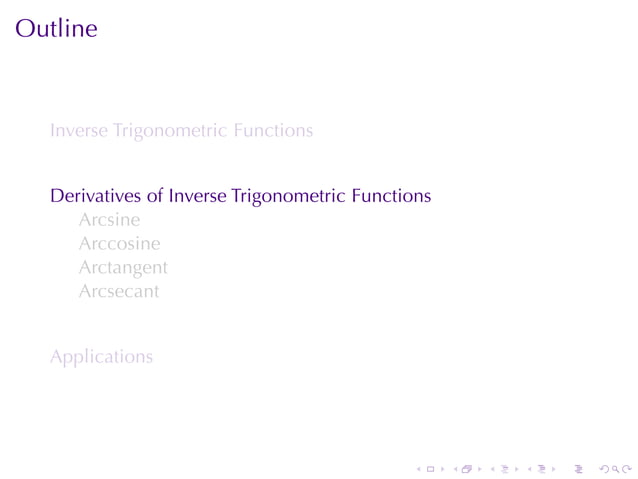 Outline

Inverse Trigonometric Functions

Derivatives of Inverse Trigonometric Functions
Arcsine
Arccosine
Arctangent
Arcsecant

Applications